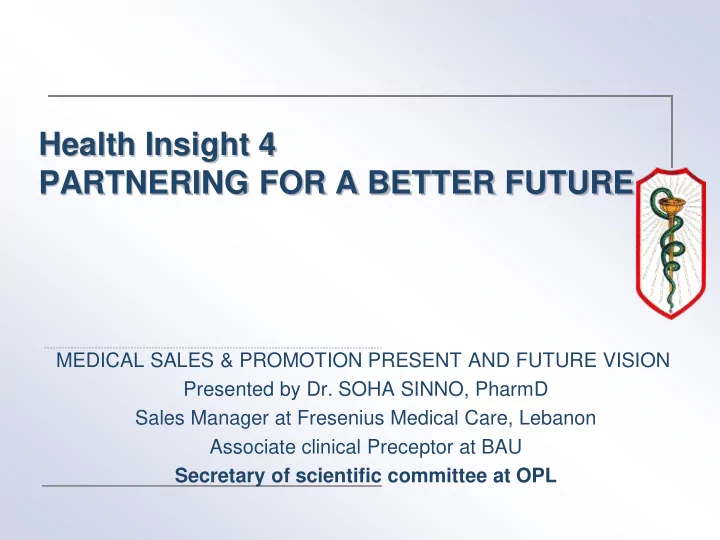 Health Insight 4
PARTNERING FOR A BETTER FUTURE

MEDICAL SALES & PROMOTION PRESENT AND FUTURE VISION
Presented by Dr. SOHA SINNO, PharmD
Sales Manager at Fresenius Medical Care, Lebanon
Associate clinical Preceptor at BAU
Secretary of scientific committee at OPL